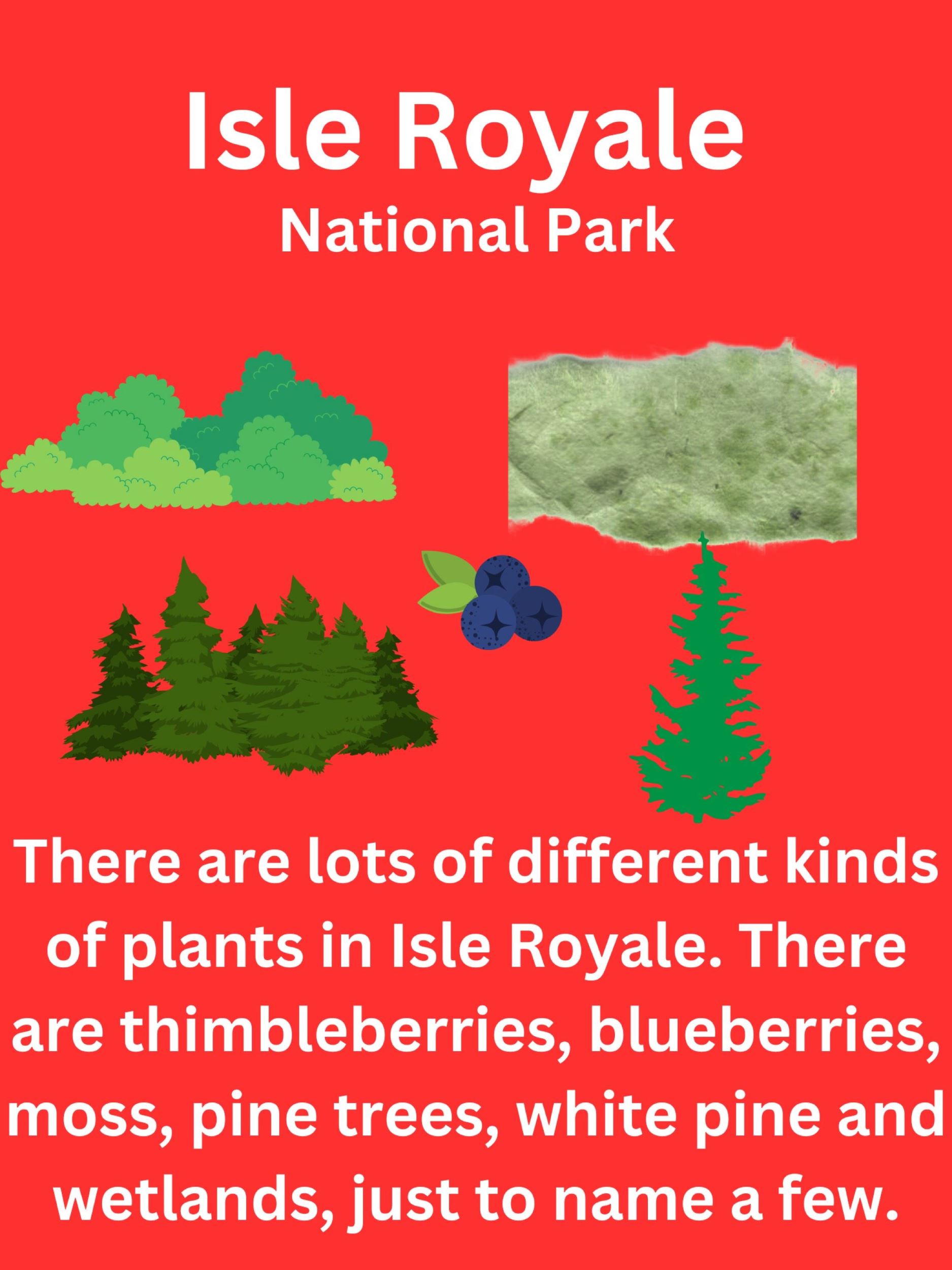 Isle Royale
National Park

There are lots of different kinds of plants in Isle Royale. There are thimbleberries, blueberries, moss, pine trees, white pine and wetlands, just to name a few.